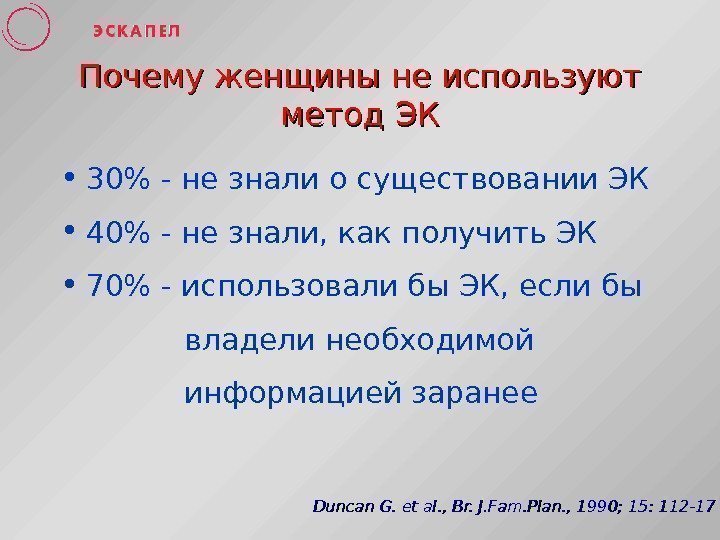 ЭСКАПЕЛ

Почему женщины не используют метод ЭК

• 30% - не знали о существовании ЭК

• 40% - не знали, как получить ЭК

• 70% - использовали бы ЭК, если бы владели необходимой информацией заранее

Duncan G. et al., Br. J.Fam.Plan., 1990; 15: 112-17